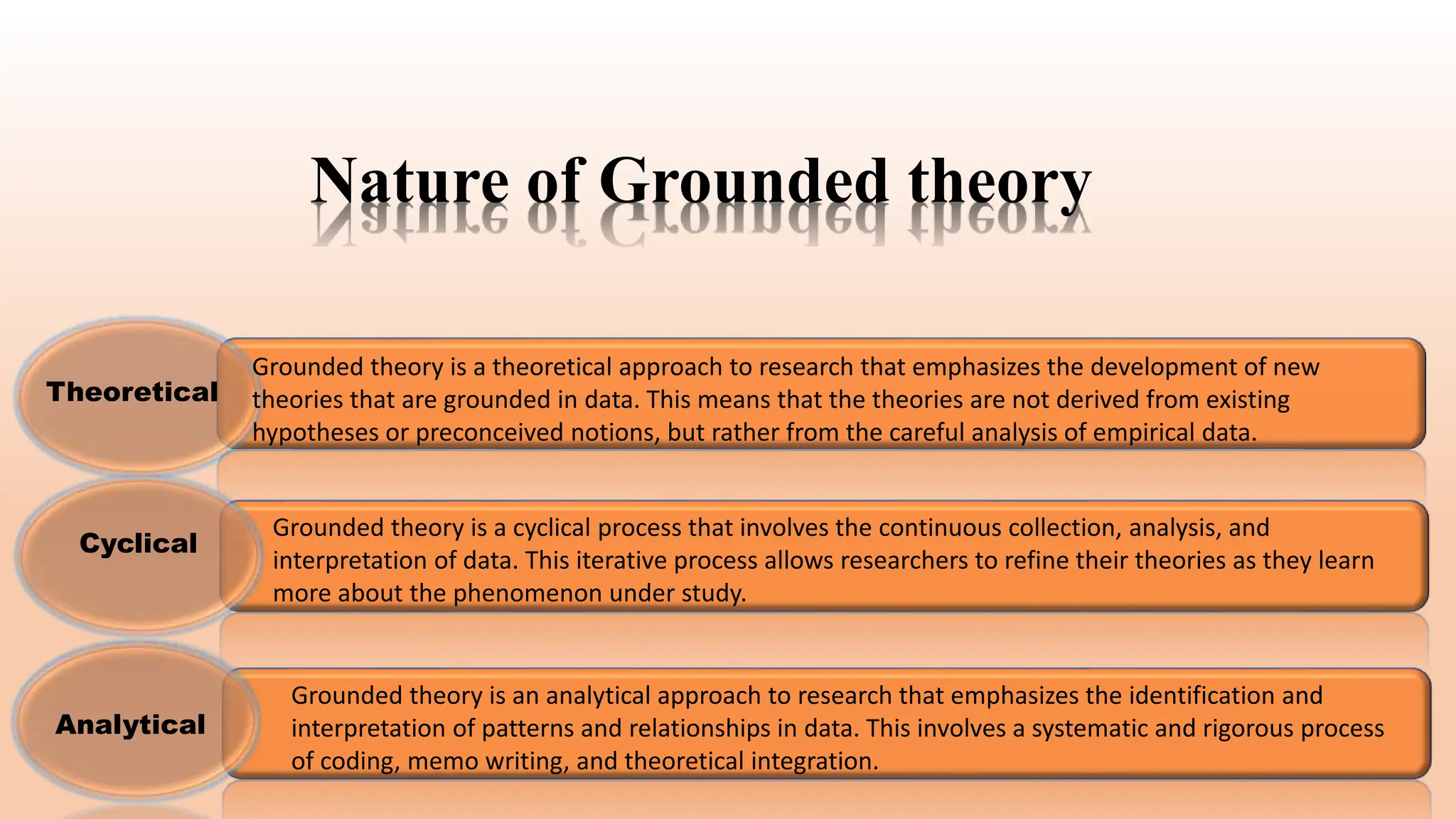 Nature of Grounded theory

Theoretical

Grounded theory is a theoretical approach to research that emphasizes the development of new theories that are grounded in data. This means that the theories are not derived from existing hypotheses or preconceived notions, but rather from the careful analysis of empirical data.

Cyclical

Grounded theory is a cyclical process that involves the continuous collection, analysis, and interpretation of data. This iterative process allows researchers to refine their theories as they learn more about the phenomenon under study.

Analytical

Grounded theory is an analytical approach to research that emphasizes the identification and interpretation of patterns and relationships in data. This involves a systematic and rigorous process of coding, memo writing, and theoretical integration.